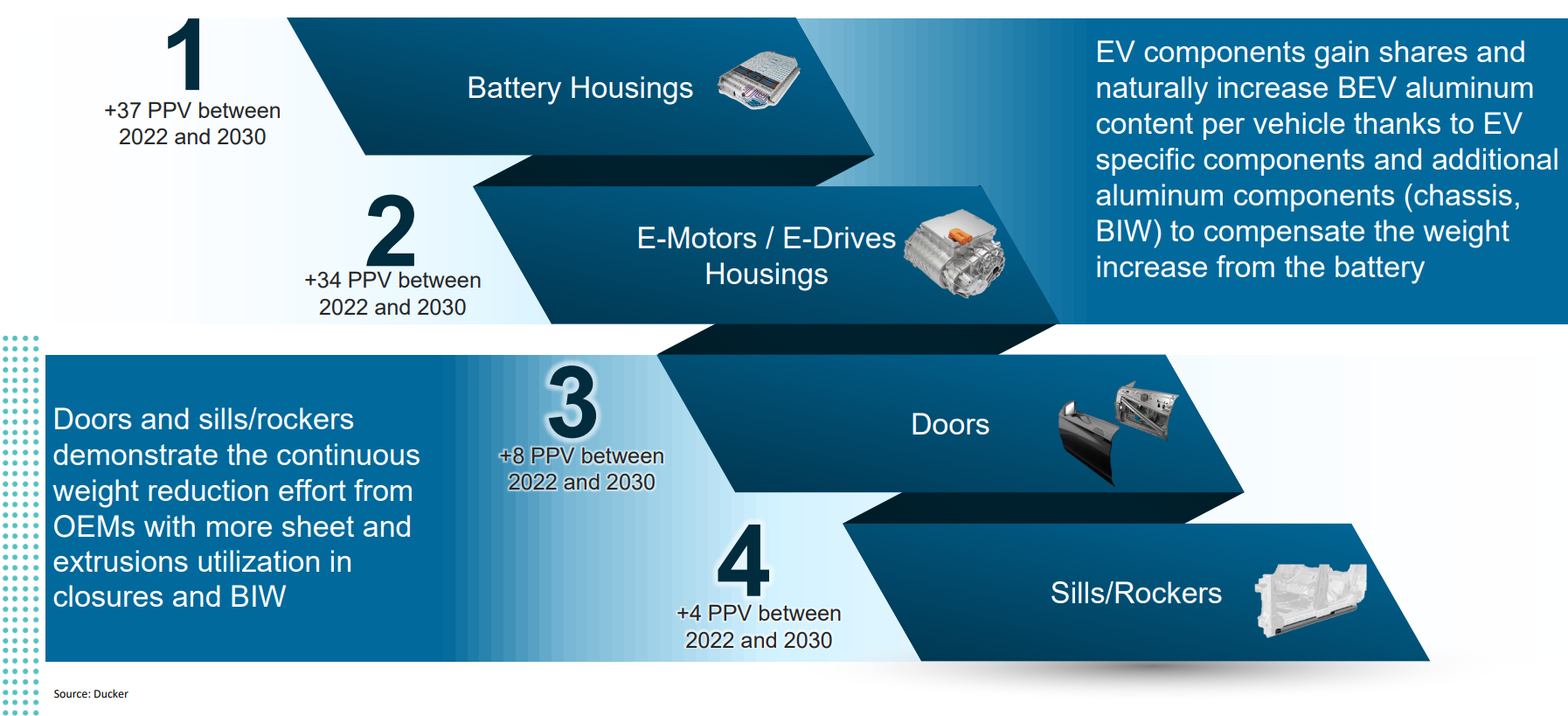 1
+37 PPV between 2022 and 2030

Battery Housings

EV components gain shares and naturally increase BEV aluminum content per vehicle thanks to EV specific components and additional aluminum components (chassis, BIW) to compensate the weight increase from the battery

2
+34 PPV between 2022 and 2030

E-Motors / E-Drives Housings

Doors and sills/rockers demonstrate the continuous weight reduction effort from OEMs with more sheet and extrusions utilization in closures and BIW

3
+8 PPV between 2022 and 2030

Doors

4
+4 PPV between 2022 and 2030

Sills/Rockers

Source: Ducker